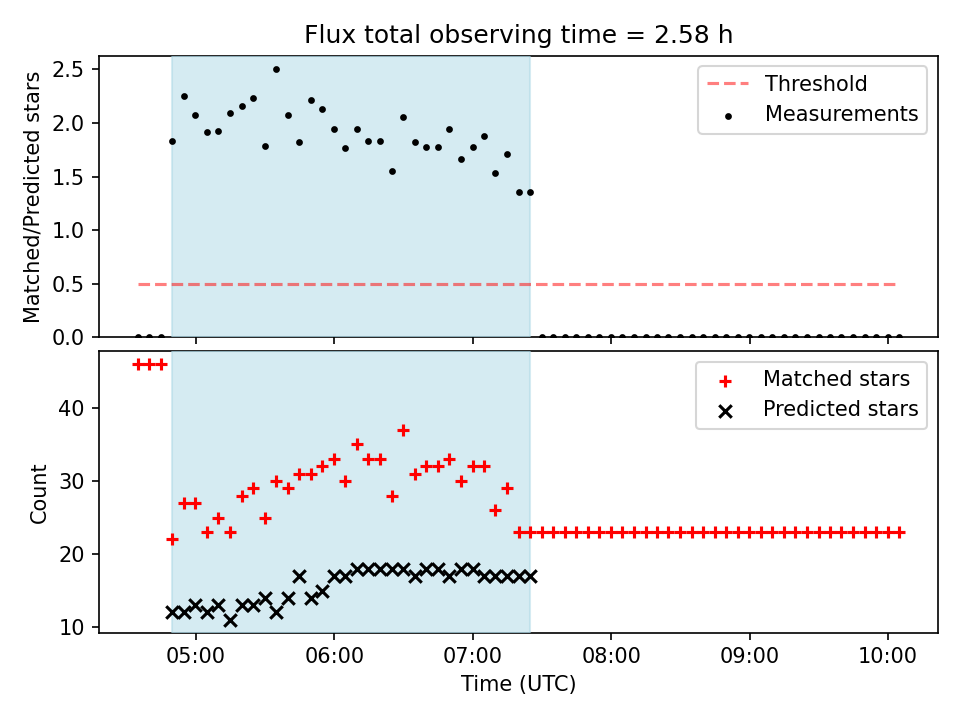 Flux total observing time = 2.58 h

Matched/Predicted stars
2.5
2.0
1.5
1.0
0.5
0.0

Threshold
Measurements

Count
40
30
20
10

Matched stars
Predicted stars

05:00
06:00
07:00
08:00
09:00
10:00
Time (UTC)